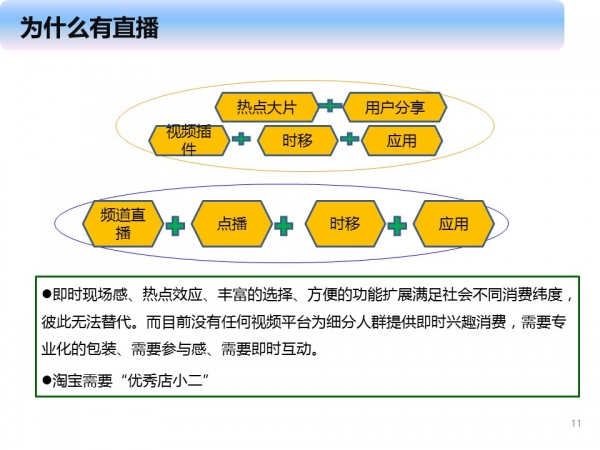 为什么有直播

热点大片

用户分享

视频插件

时移

应用

频道直播

点播

时移

应用

●即时现场感、热点效应、丰富的选择、方便的功能扩展满足社会不同消费纬度，彼此无法替代。而目前没有任何视频平台为细分人群提供即时兴趣消费，需要专业化的包装、需要参与感、需要即时互动。

●淘宝需要“优秀店小二”

11